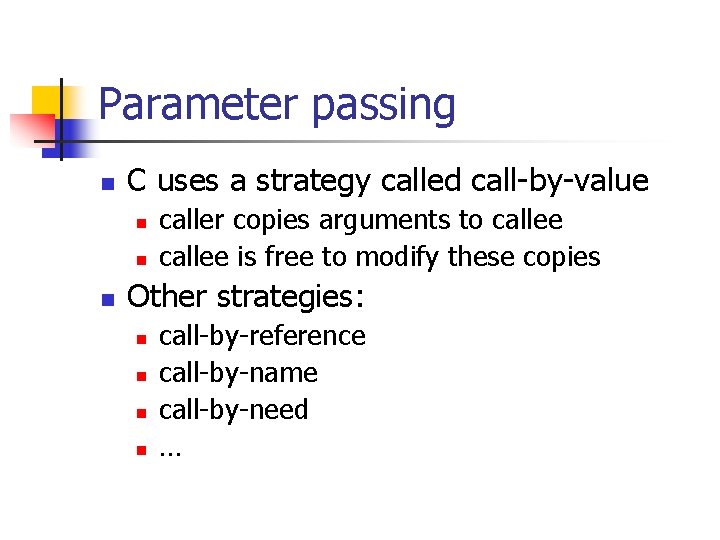 Parameter passing

- C uses a strategy called call-by-value
  - caller copies arguments to callee
  - callee is free to modify these copies
- Other strategies:
  - call-by-reference
  - call-by-name
  - call-by-need
  - …